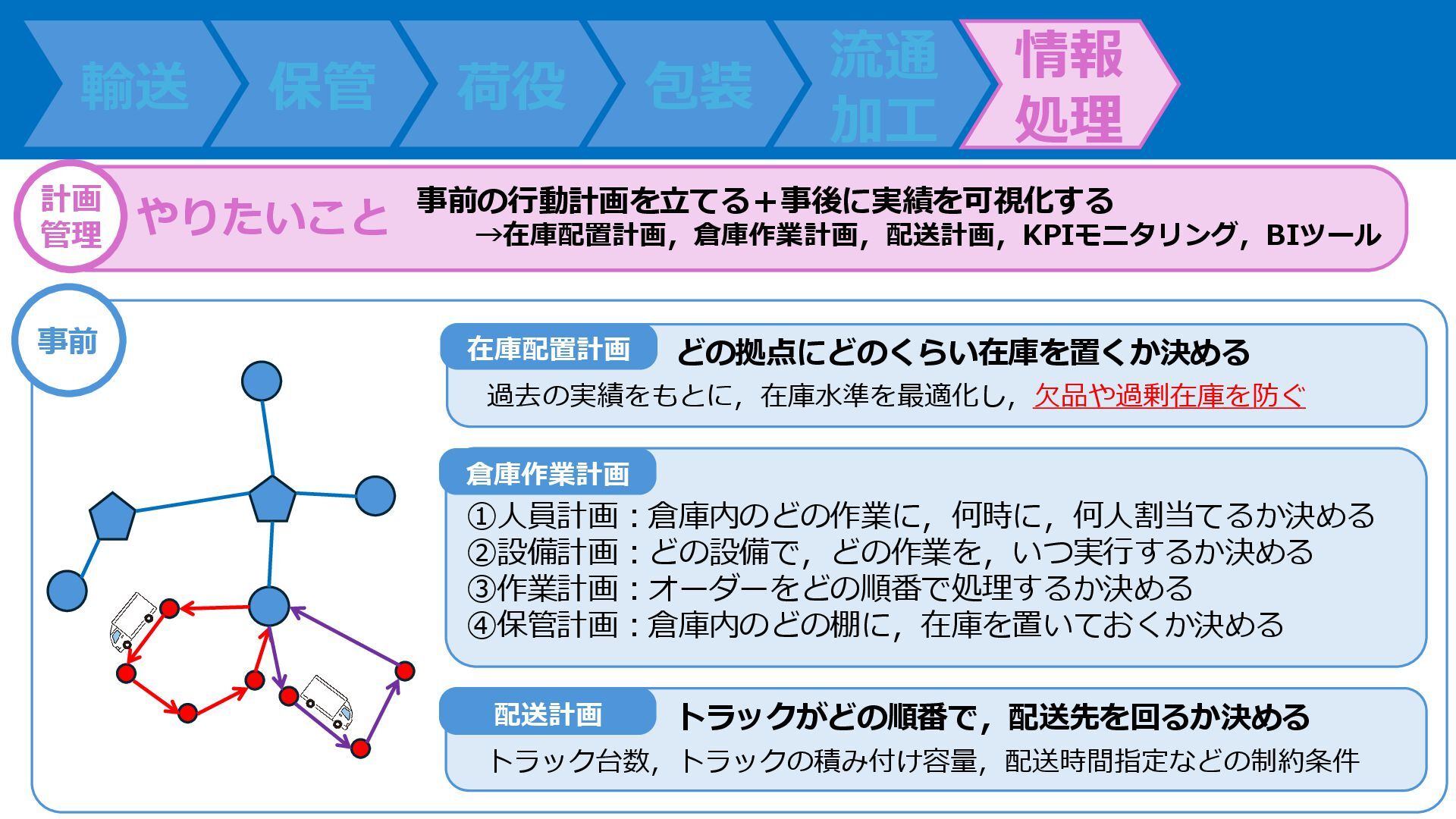 輸送 保管 荷役 包装 流通加工 情報処理

計画管理 やりたいこと 事前の行動計画を立てる＋事後に実績を可視化する
→在庫配置計画，倉庫作業計画，配送計画，KPIモニタリング，BIツール

事前

在庫配置計画 どの拠点にどのくらい在庫を置くか決める
過去の実績をもとに，在庫水準を最適化し，欠品や過剰在庫を防ぐ

倉庫作業計画
①人員計画：倉庫内のどの作業に，何時に，何人割当てるか決める
②設備計画：どの設備で，どの作業を，いつ実行するか決める
③作業計画：オーダーをどの順番で処理するか決める
④保管計画：倉庫内のどの棚に，在庫を置いておくか決める

配送計画 トラックがどの順番で，配送先を回るか決める
トラック台数，トラックの積み付け容量，配送時間指定などの制約条件